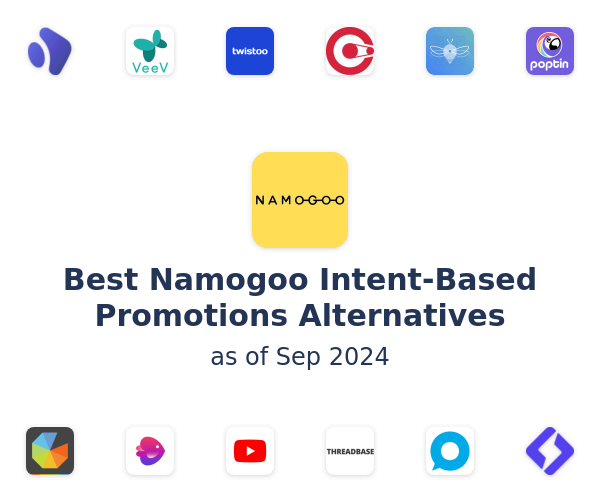 VeeV

twistoo

poptin

NAMOGOO

Best Namogoo Intent-Based Promotions Alternatives

as of Sep 2024

THREADBASE